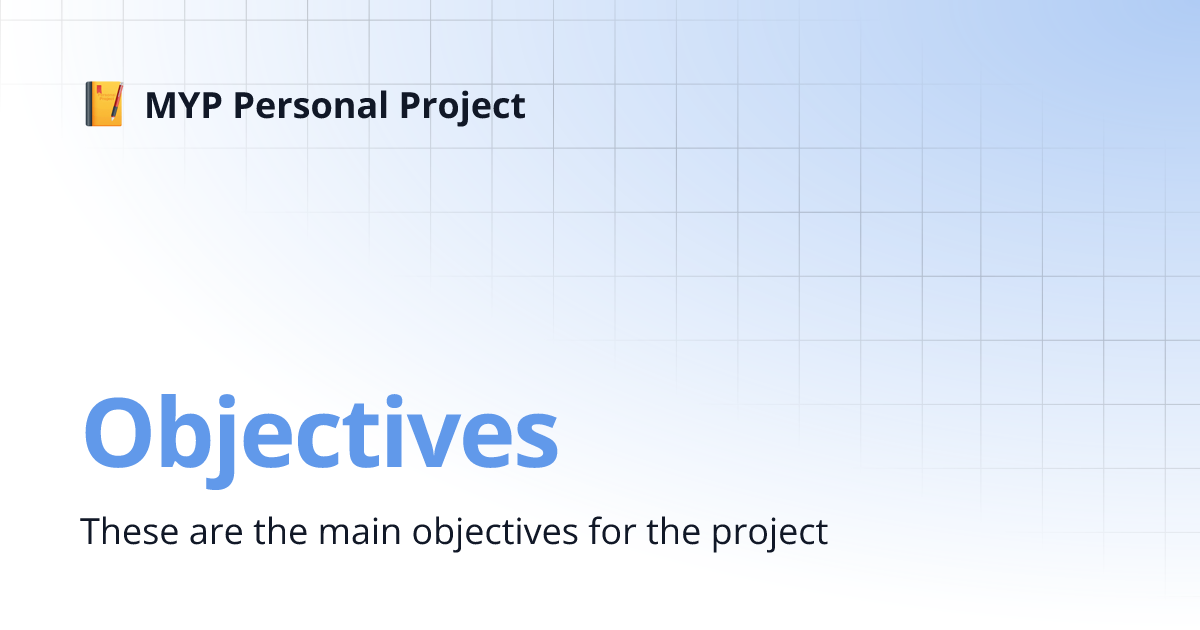 MYP Personal Project

Objectives

These are the main objectives for the project